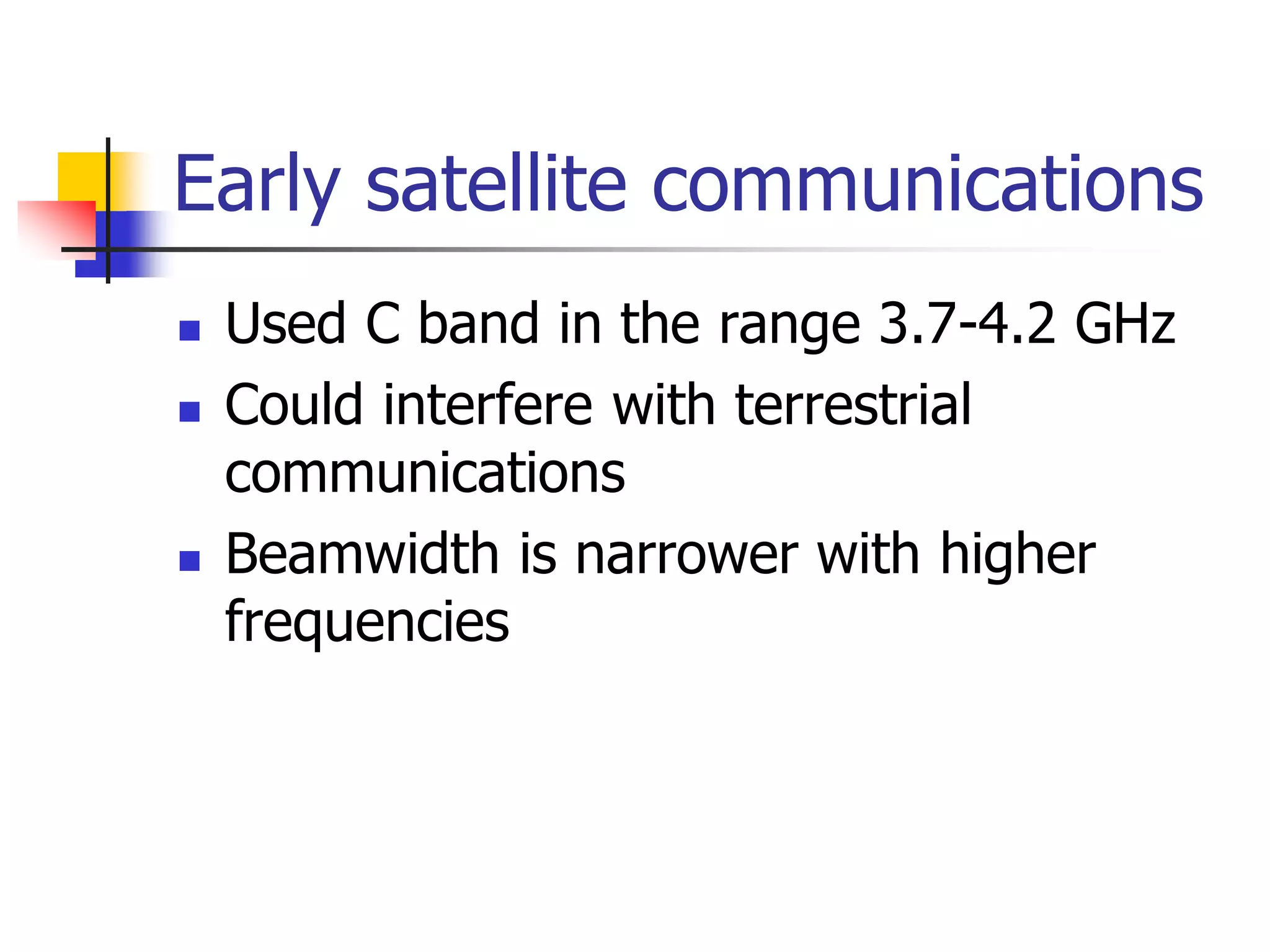 Early satellite communications

- Used C band in the range 3.7-4.2 GHz
- Could interfere with terrestrial communications
- Beamwidth is narrower with higher frequencies